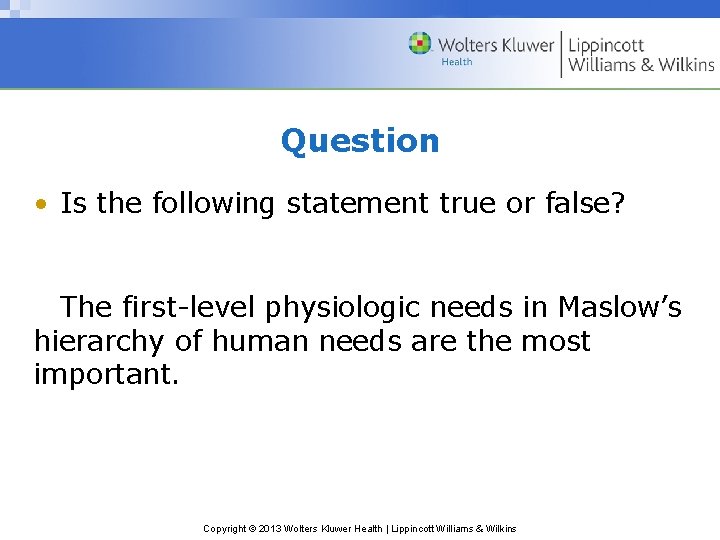 Wolters Kluwer Health | Lippincott Williams & Wilkins

Question

• Is the following statement true or false?

The first-level physiologic needs in Maslow's hierarchy of human needs are the most important.

Copyright © 2013 Wolters Kluwer Health | Lippincott Williams & Wilkins